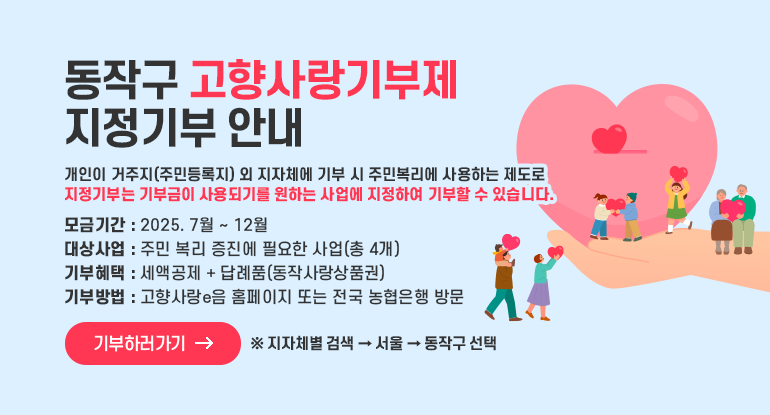 동작구 고향사랑기부제
지정기부 안내

개인이 거주지(주민등록지) 외 지자체에 기부 시 주민복리에 사용하는 제도로
지정기부는 기부금이 사용되기를 원하는 사업에 지정하여 기부할 수 있습니다.

모금기간 : 2025. 7월 ~ 12월
대상사업 : 주민 복리 증진에 필요한 사업(총 4개)
기부혜택 : 세액공제 + 답례품(동작사랑상품권)
기부방법 : 고향사랑e음 홈페이지 또는 전국 농협은행 방문

기부하러가기 →

※ 지자체별 검색 → 서울 → 동작구 선택